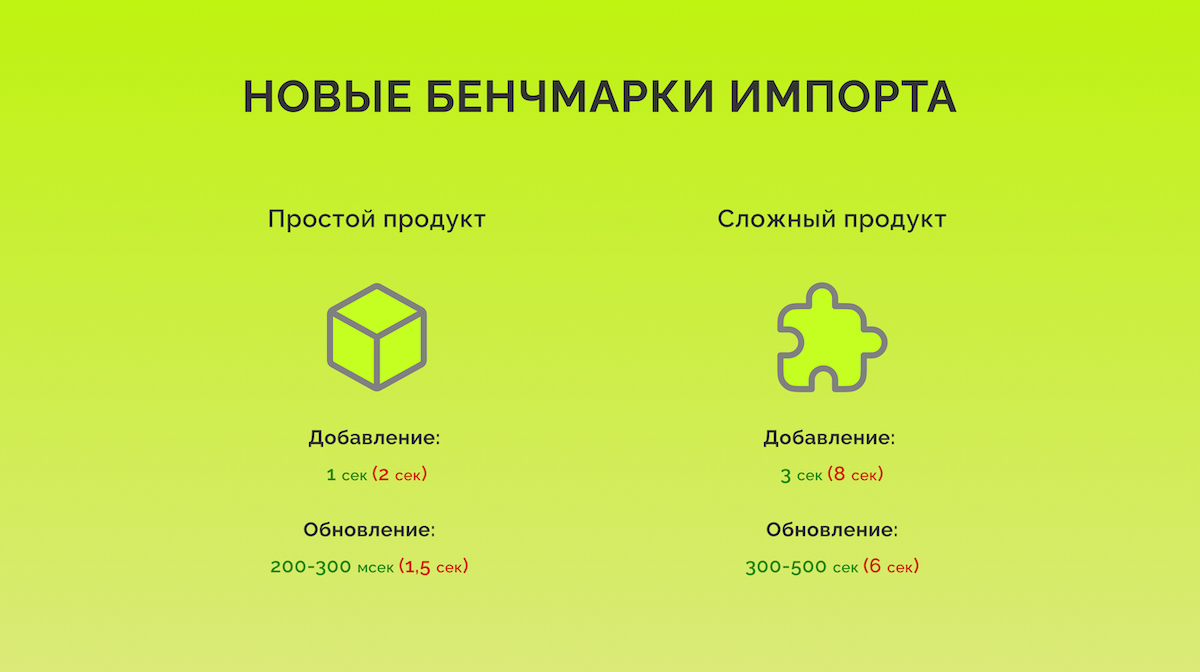 НОВЫЕ БЕНЧМАРКИ ИМПОРТА

Простой продукт

Добавление:
1 сек (2 сек)

Обновление:
200-300 мсек (1,5 сек)

Сложный продукт

Добавление:
3 сек (8 сек)

Обновление:
300-500 сек (6 сек)